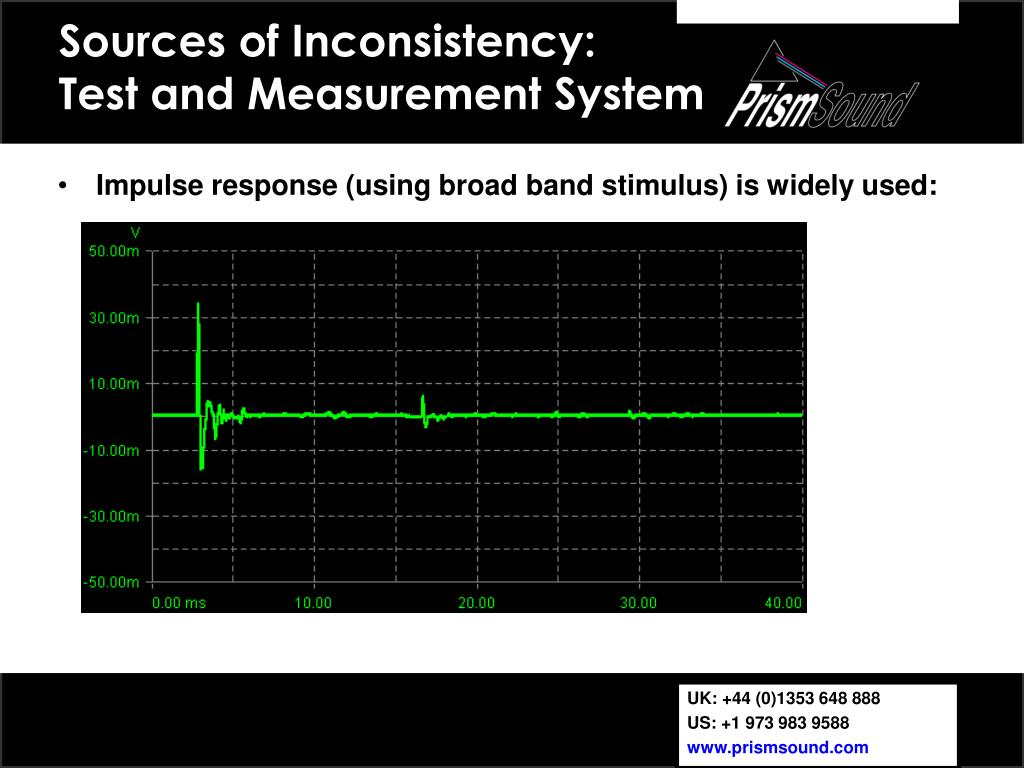 Sources of Inconsistency:
Test and Measurement System

PrismSound

• Impulse response (using broad band stimulus) is widely used:

V
50.00m
30.00m
10.00m
-10.00m
-30.00m
-50.00m
0.00 ms
10.00
20.00
30.00
40.00

UK: +44 (0)1353 648 888
US: +1 973 983 9588
www.prismsound.com